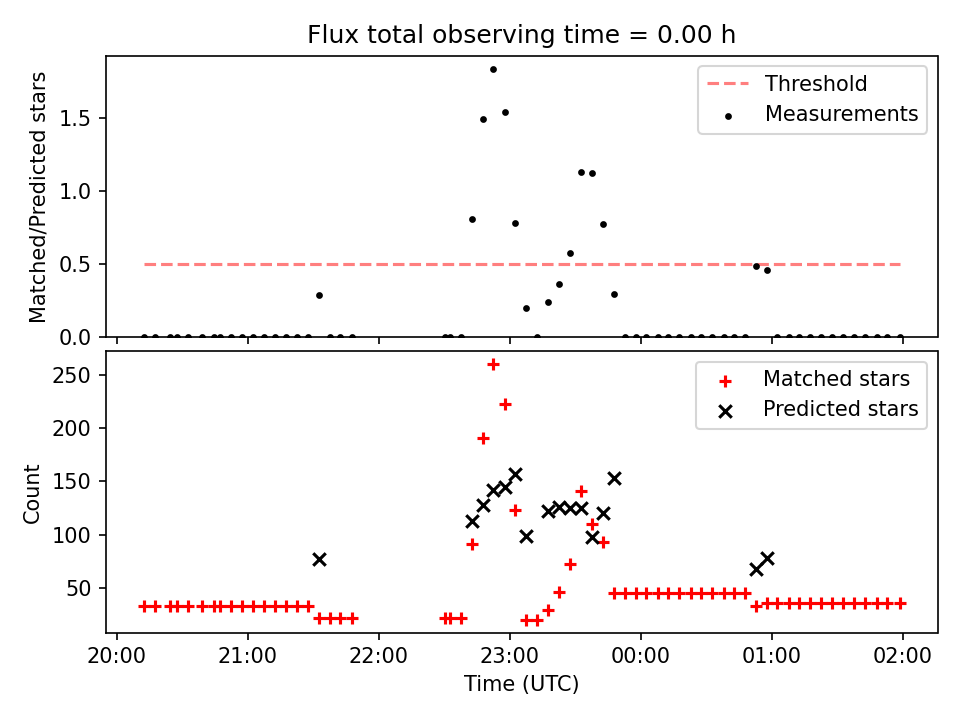 Flux total observing time = 0.00 h

Threshold
Measurements

Matched/Predicted stars

1.5
1.0
0.5
0.0

Matched stars
Predicted stars

Count

250
200
150
100
50

20:00
21:00
22:00
23:00
00:00
01:00
02:00

Time (UTC)